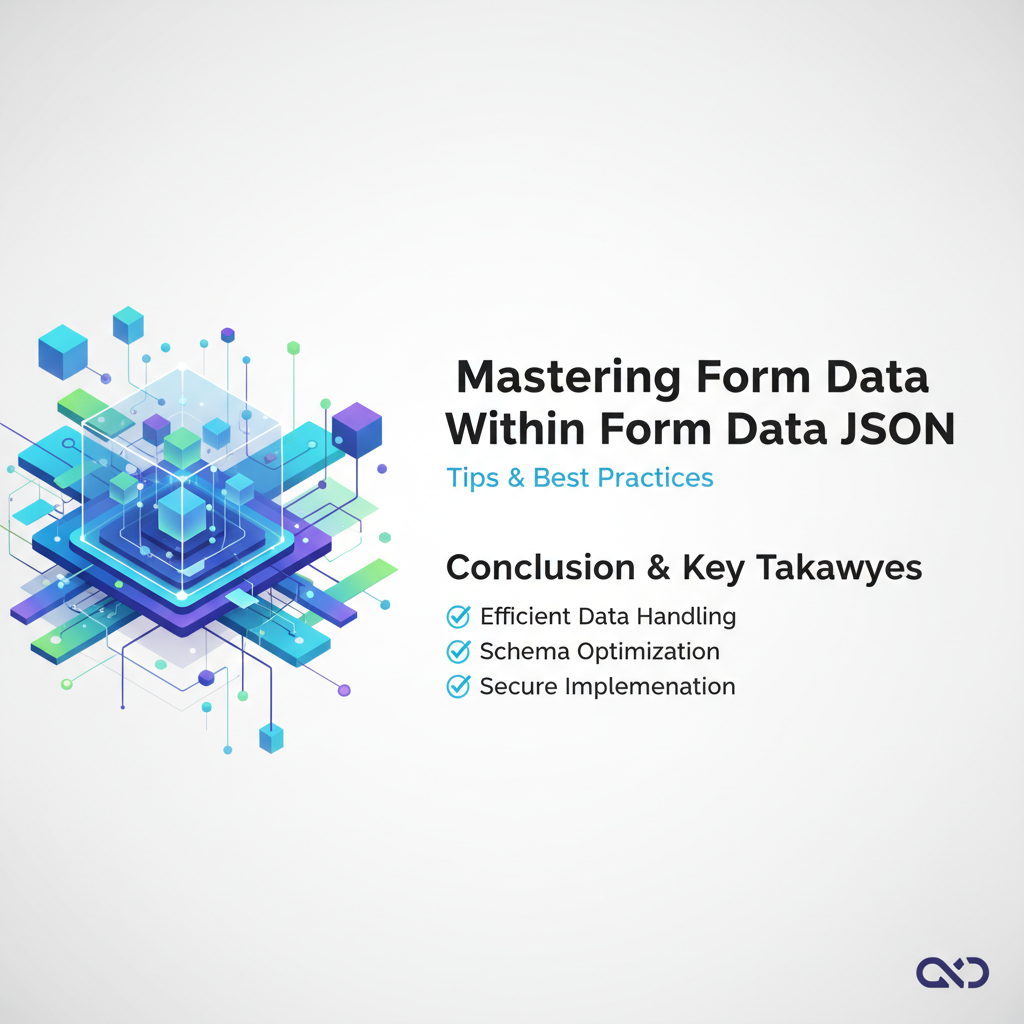 Mastering Form Data Within Form Data JSON

Tips & Best Practices

Conclusion & Key Takawyes

Efficient Data Handling

Schema Optimization

Secure Implemenation